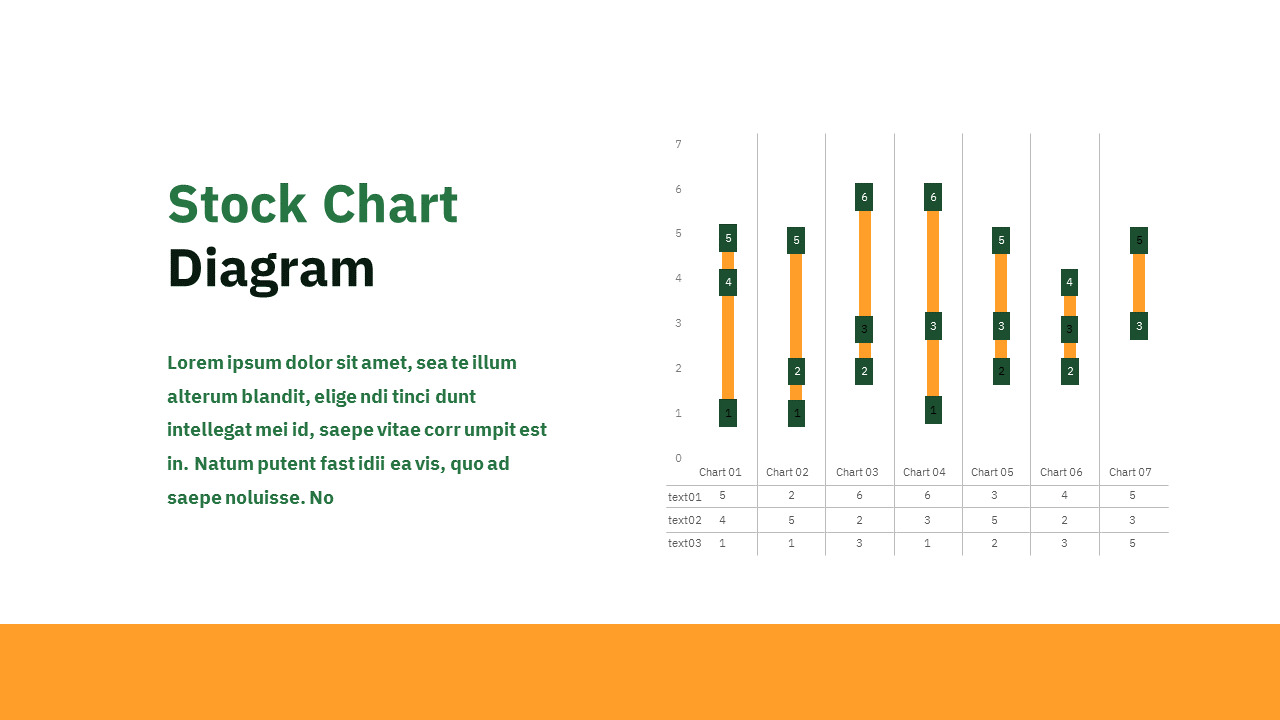 Stock Chart
Diagram

Lorem ipsum dolor sit amet, sea te illum alterum blandit, elige ndi tinci dunt intellegat mei id, saepe vitae corr umpit est in. Natum putent fast idii ea vis, quo ad saepe noluisse. No

7
6
5
4
3
2
1
0

5 4 1
5 2 1
6 3 2
6 3 1
5 3 2
4 3 2
5 3

| | Chart 01 | Chart 02 | Chart 03 | Chart 04 | Chart 05 | Chart 06 | Chart 07 |
|---|---|---|---|---|---|---|---|
| text01 | 5 | 2 | 6 | 6 | 3 | 4 | 5 |
| text02 | 4 | 5 | 2 | 3 | 5 | 2 | 3 |
| text03 | 1 | 1 | 3 | 1 | 2 | 3 | 5 |